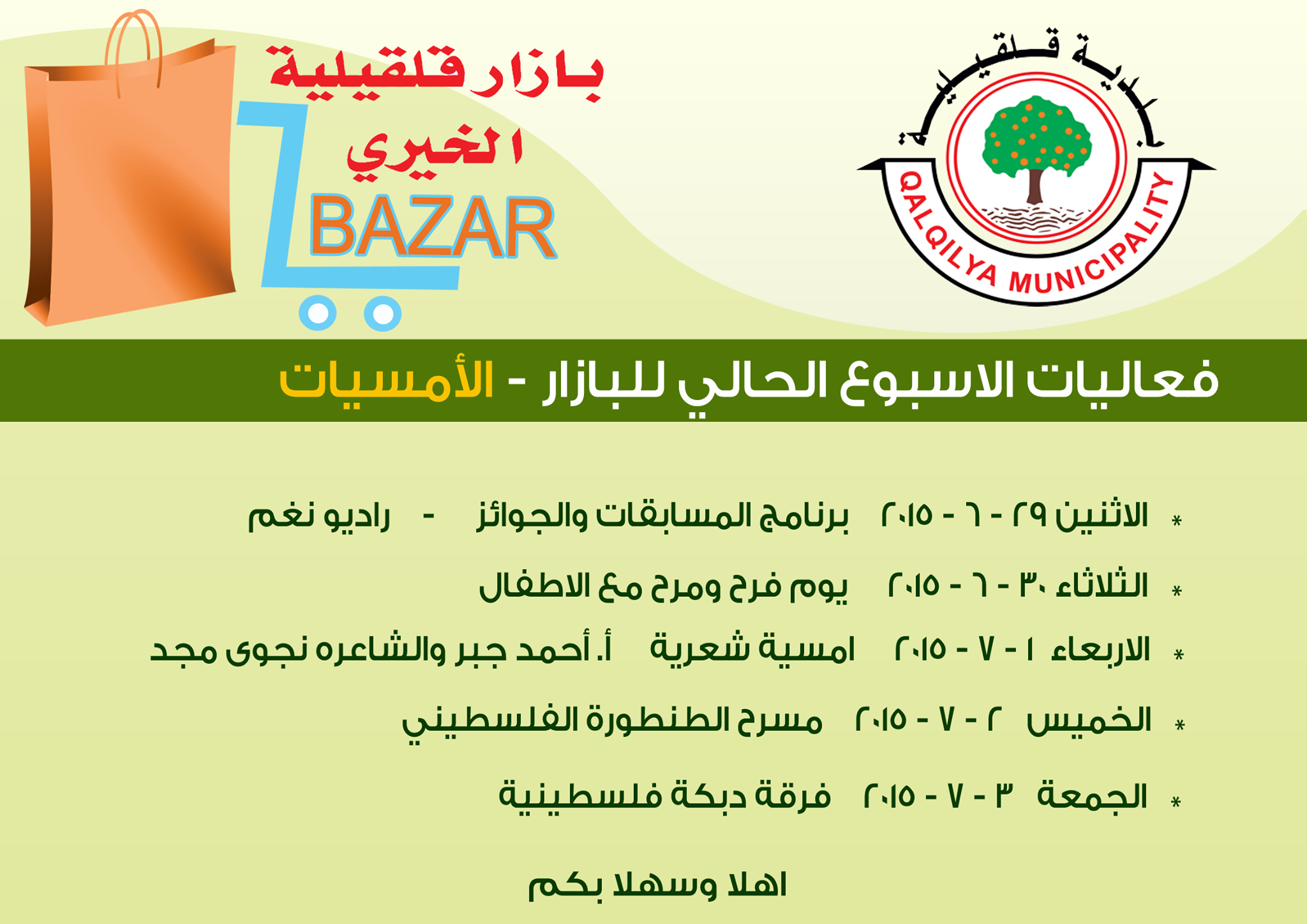 بلدية قلقيلية
QALQILYA MUNICIPALITY

بازار قلقيلية الخيري
BAZAR

فعاليات الاسبوع الحالي للبازار - الأمسيات

* الاثنين ٢٩ - ٦ - ٢٠١٥ برنامج المسابقات والجوائز - راديو نغم

* الثلاثاء ٣٠ - ٦ - ٢٠١٥ يوم فرح ومرح مع الاطفال

* الاربعاء ١ - ٧ - ٢٠١٥ امسية شعرية أ. أحمد جبر والشاعره نجوى مجد

* الخميس ٢ - ٧ - ٢٠١٥ مسرح الطنطورة الفلسطيني

* الجمعة ٣ - ٧ - ٢٠١٥ فرقة دبكة فلسطينية

اهلا وسهلا بكم